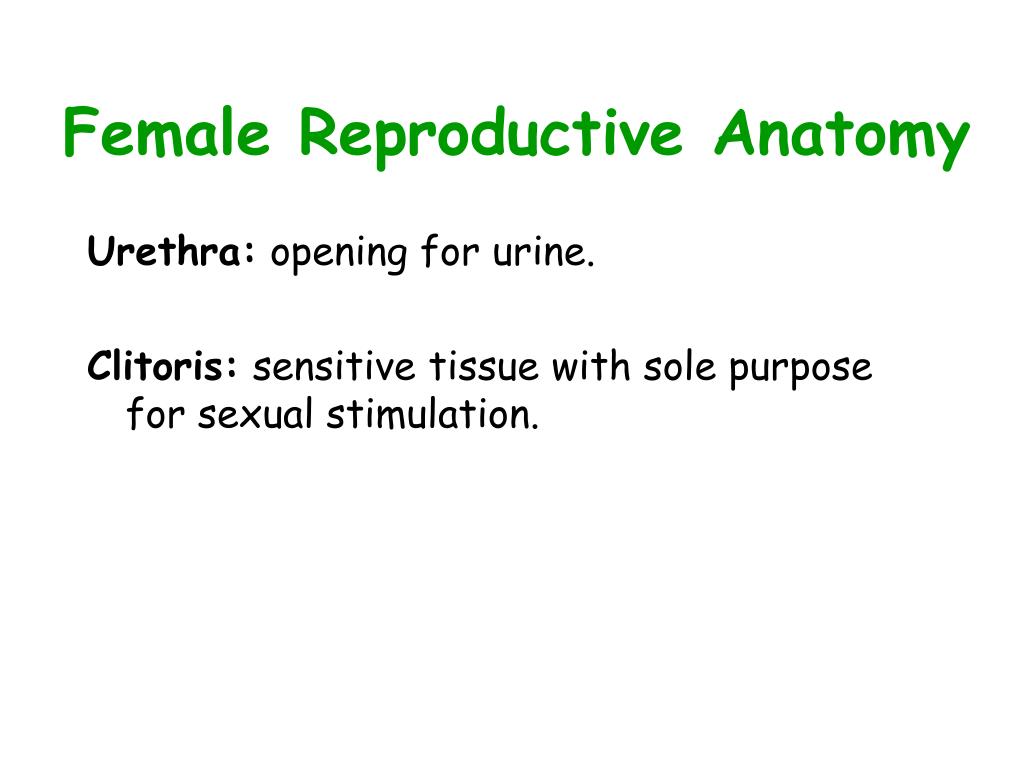 Female Reproductive Anatomy

Urethra: opening for urine.

Clitoris: sensitive tissue with sole purpose for sexual stimulation.